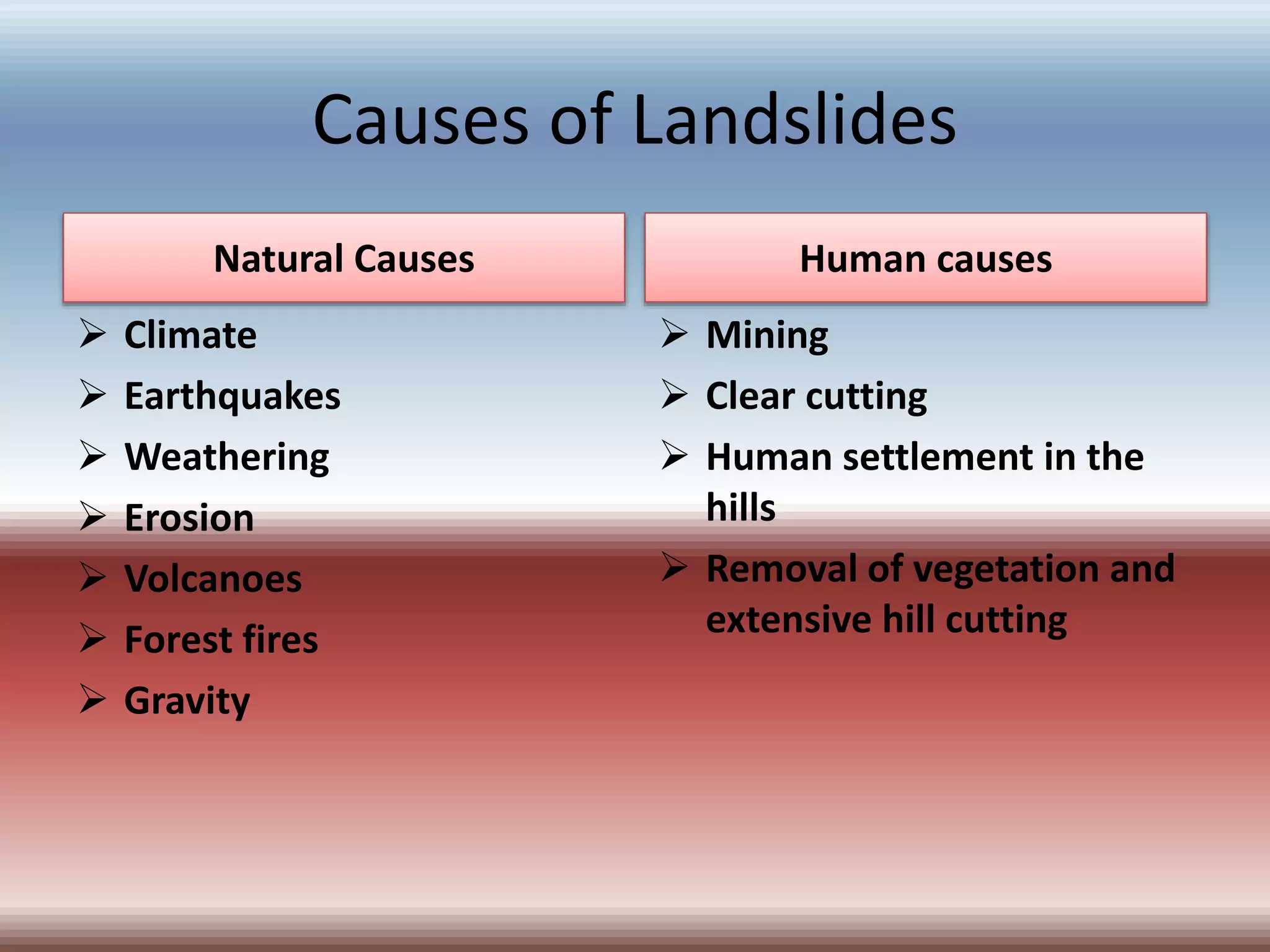 Causes of Landslides

Natural Causes

➢ Climate
➢ Earthquakes
➢ Weathering
➢ Erosion
➢ Volcanoes
➢ Forest fires
➢ Gravity

Human causes

➢ Mining
➢ Clear cutting
➢ Human settlement in the hills
➢ Removal of vegetation and extensive hill cutting